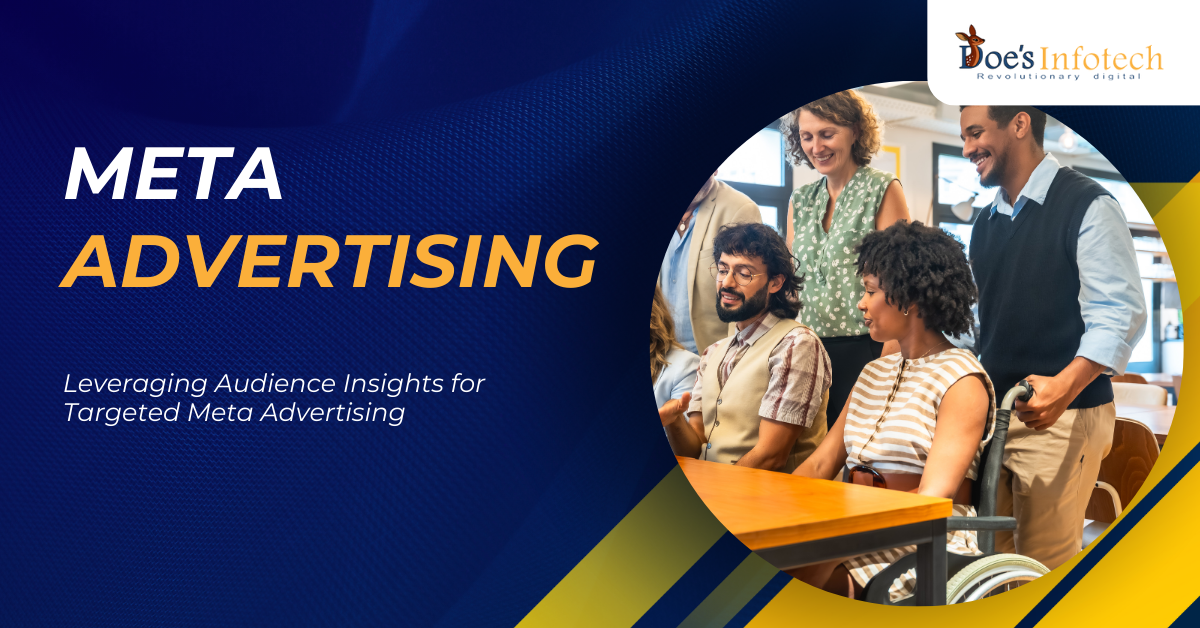 Doe's Infotech
Revolutionary digital

META
ADVERTISING

Leveraging Audience Insights for Targeted Meta Advertising